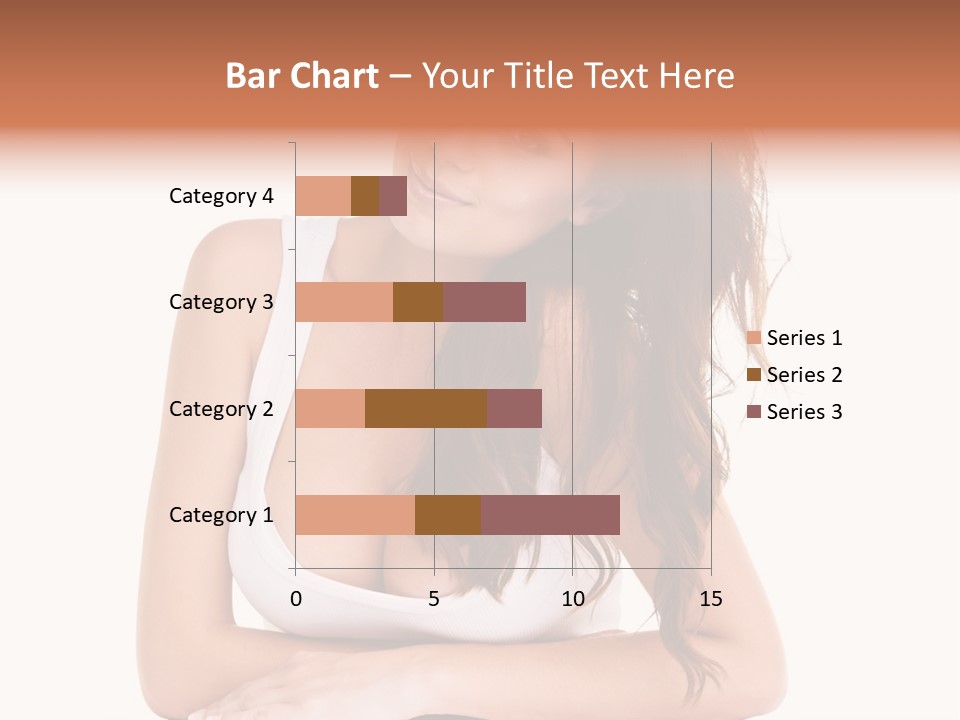 Bar Chart – Your Title Text Here

Category 4
Category 3
Category 2
Category 1

0
5
10
15

Series 1
Series 2
Series 3